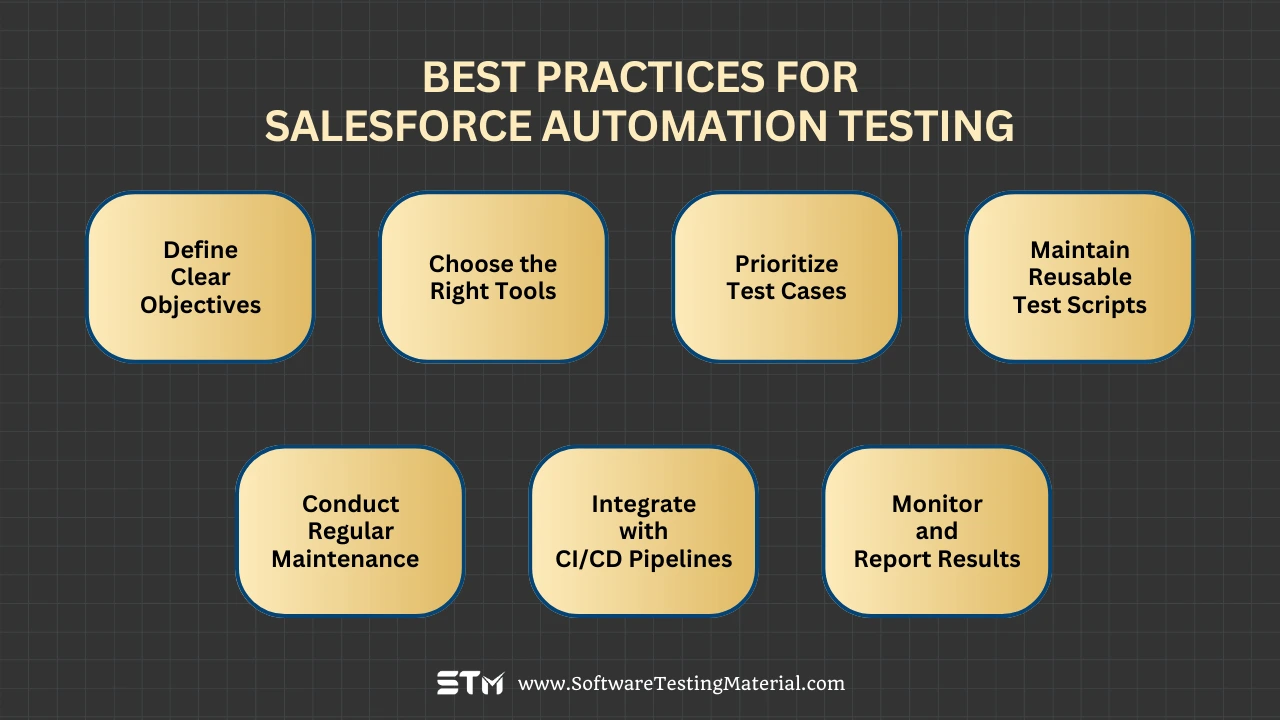 BEST PRACTICES FOR
SALESFORCE AUTOMATION TESTING

Define Clear Objectives

Choose the Right Tools

Prioritize Test Cases

Maintain Reusable Test Scripts

Conduct Regular Maintenance

Integrate with CI/CD Pipelines

Monitor and Report Results

STM www.SoftwareTestingMaterial.com